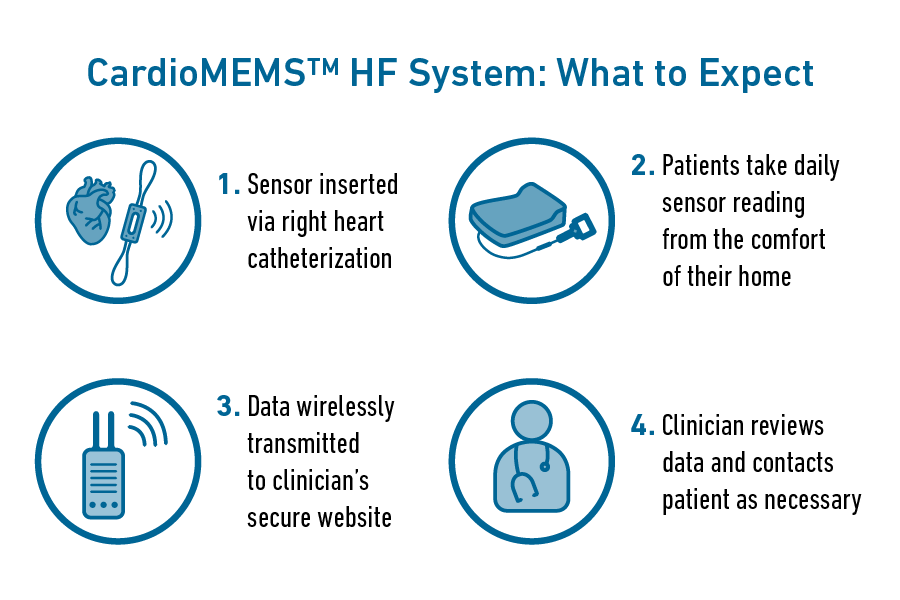 CardioMEMS™ HF System: What to Expect

1. Sensor inserted via right heart catheterization

2. Patients take daily sensor reading from the comfort of their home

3. Data wirelessly transmitted to clinician's secure website

4. Clinician reviews data and contacts patient as necessary